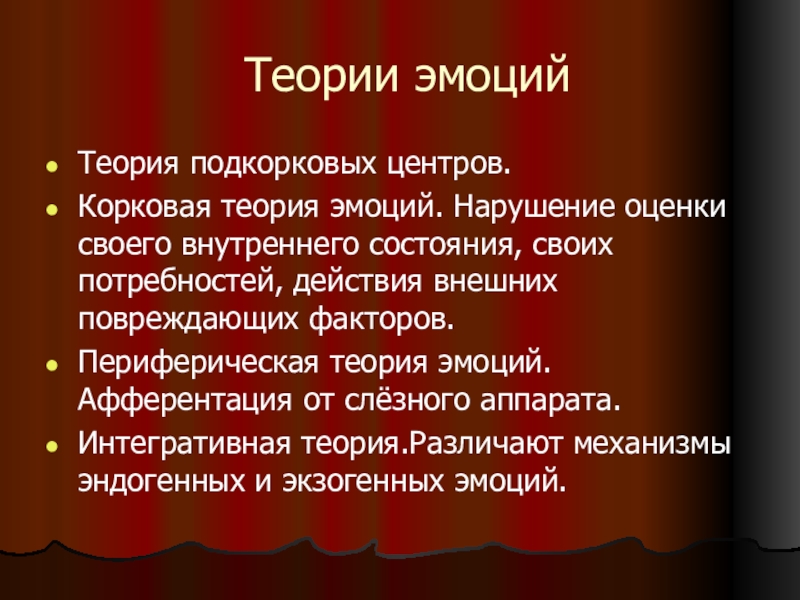 Теории эмоций

- Теория подкорковых центров.
- Корковая теория эмоций. Нарушение оценки своего внутреннего состояния, своих потребностей, действия внешних повреждающих факторов.
- Периферическая теория эмоций. Афферентация от слёзного аппарата.
- Интегративная теория.Различают механизмы эндогенных и экзогенных эмоций.